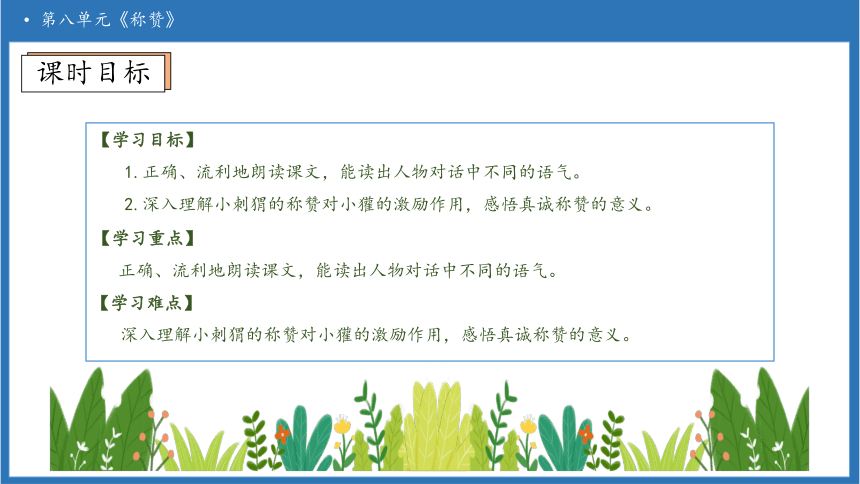 • 第八单元《称赞》

课时目标

【学习目标】

1. 正确、流利地朗读课文，能读出人物对话中不同的语气。

2. 深入理解小刺猬的称赞对小獾的激励作用，感悟真诚称赞的意义。

【学习重点】

正确、流利地朗读课文，能读出人物对话中不同的语气。

【学习难点】

深入理解小刺猬的称赞对小獾的激励作用，感悟真诚称赞的意义。